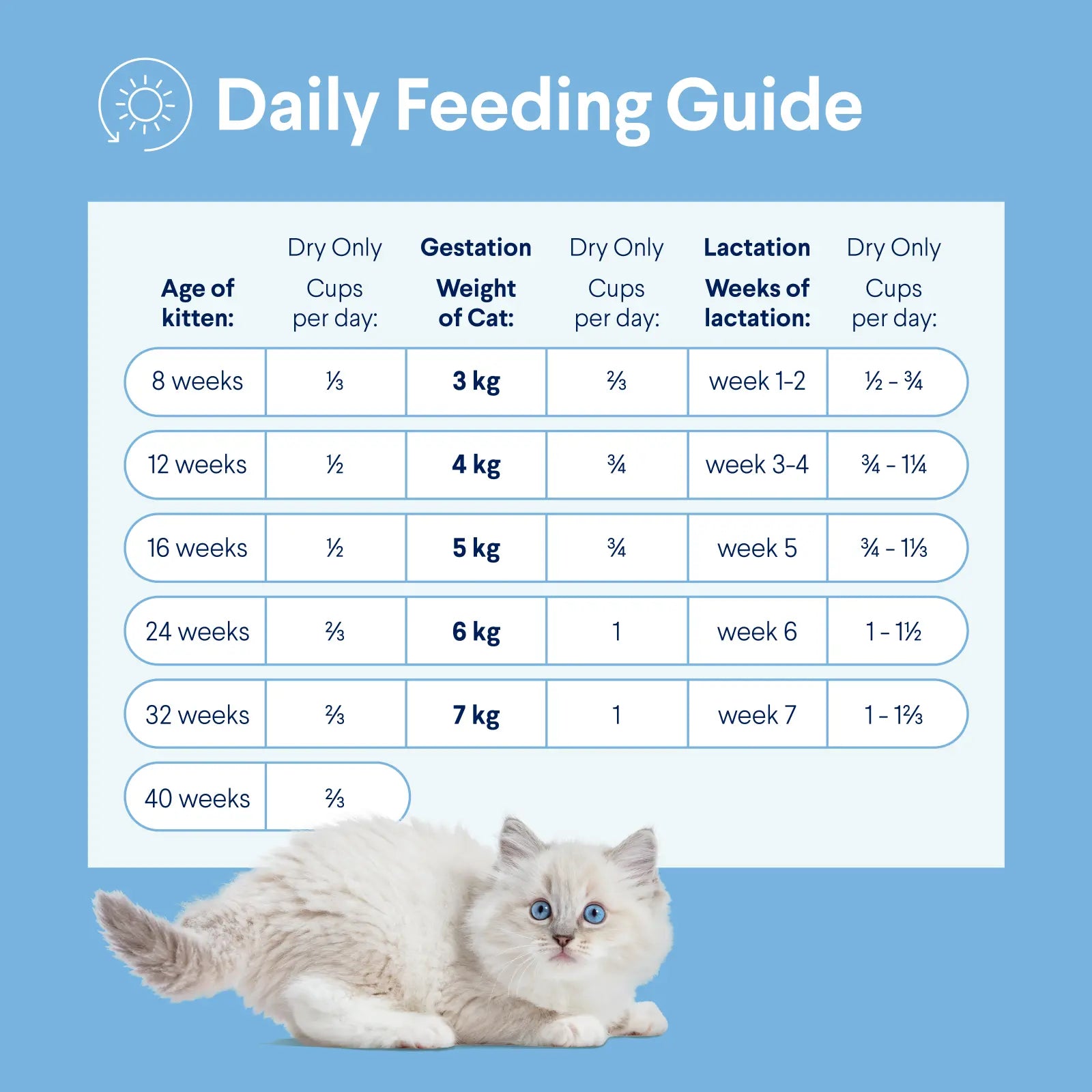 Daily Feeding Guide

| Age of kitten: | Dry Only Cups per day: | Gestation Weight of Cat: | Dry Only Cups per day: | Lactation Weeks of lactation: | Dry Only Cups per day: |
|---|---|---|---|---|---|
| 8 weeks | ⅓ | 3 kg | ⅔ | week 1-2 | ½ - ¾ |
| 12 weeks | ½ | 4 kg | ¾ | week 3-4 | ¾ - 1¼ |
| 16 weeks | ½ | 5 kg | ¾ | week 5 | ¾ - 1⅓ |
| 24 weeks | ⅔ | 6 kg | 1 | week 6 | 1 - 1½ |
| 32 weeks | ⅔ | 7 kg | 1 | week 7 | 1 - 1⅔ |
| 40 weeks | ⅔ | | | | |